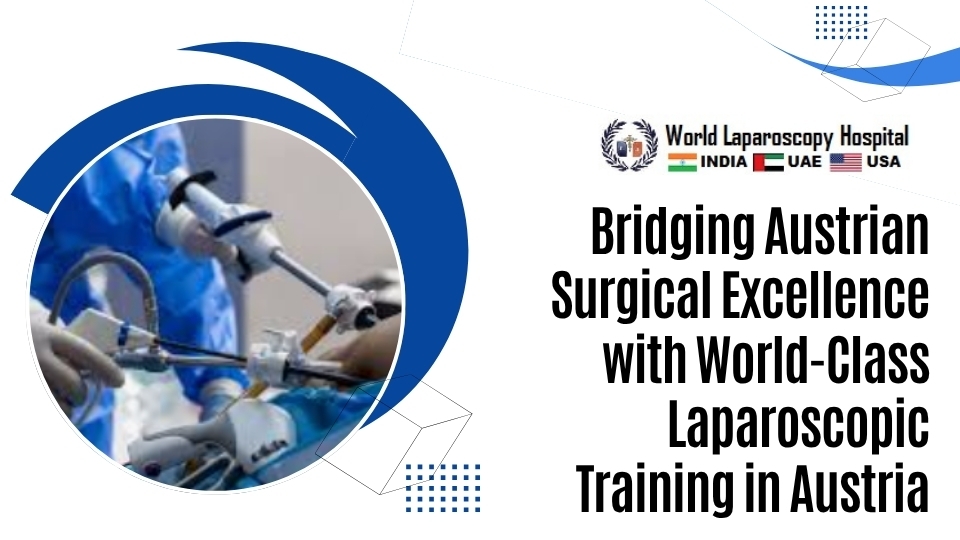 World Laparoscopy Hospital
INDIA UAE USA

Bridging Austrian Surgical Excellence with World-Class Laparoscopic Training in Austria